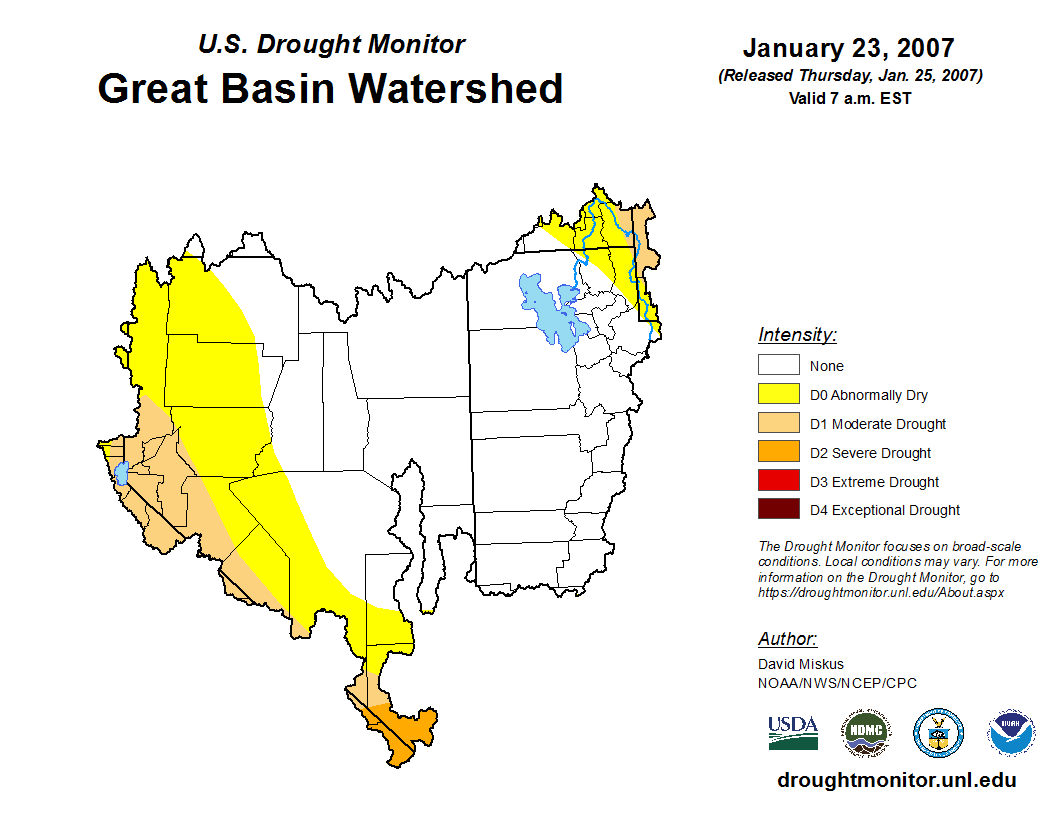 U.S. Drought Monitor
Great Basin Watershed

January 23, 2007
(Released Thursday, Jan. 25, 2007)
Valid 7 a.m. EST

Intensity:
None
D0 Abnormally Dry
D1 Moderate Drought
D2 Severe Drought
D3 Extreme Drought
D4 Exceptional Drought

The Drought Monitor focuses on broad-scale conditions. Local conditions may vary. For more information on the Drought Monitor, go to https://droughtmonitor.unl.edu/About.aspx

Author:
David Miskus
NOAA/NWS/NCEP/CPC

USDA
NDMC
NOAA

droughtmonitor.unl.edu